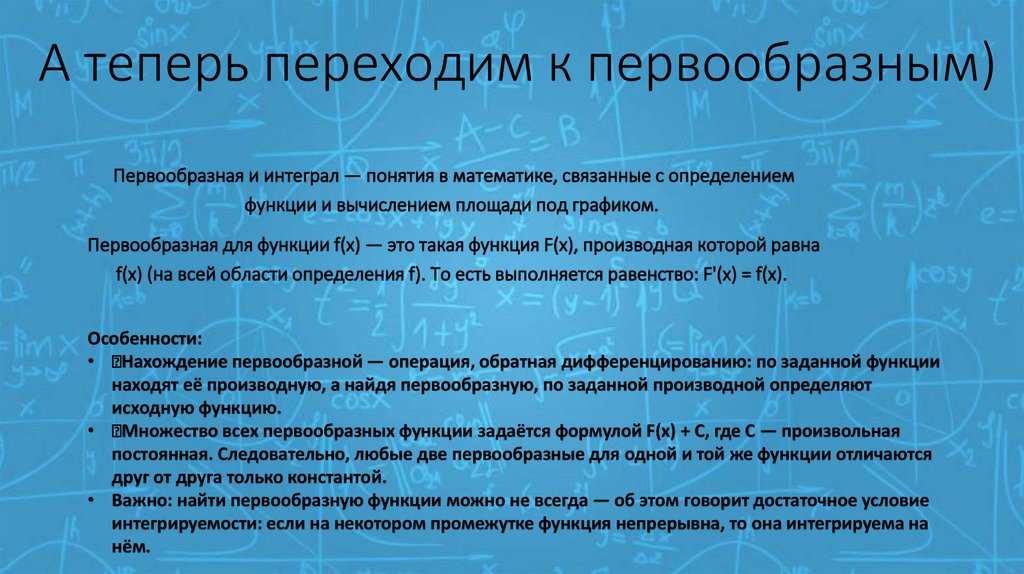 А теперь переходим к первообразным)

Первообразная и интеграл — понятия в математике, связанные с определением функции и вычислением площади под графиком.

Первообразная для функции f(x) — это такая функция F(x), производная которой равна f(x) (на всей области определения f). То есть выполняется равенство: F'(x) = f(x).

Особенности:
• Нахождение первообразной — операция, обратная дифференцированию: по заданной функции находят её производную, а найдя первообразную, по заданной производной определяют исходную функцию.
• Множество всех первообразных функции задаётся формулой F(x) + C, где C — произвольная постоянная. Следовательно, любые две первообразные для одной и той же функции отличаются друг от друга только константой.
• Важно: найти первообразную функции можно не всегда — об этом говорит достаточное условие интегрируемости: если на некотором промежутке функция непрерывна, то она интегрируема на нём.